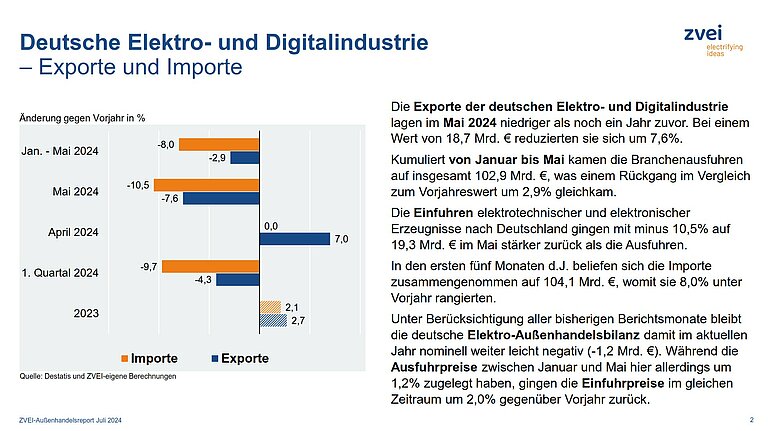 Deutsche Elektro- und Digitalindustrie
– Exporte und Importe

zvei
electrifying ideas

Änderung gegen Vorjahr in %

Jan. - Mai 2024
-8,0
-2,9

Mai 2024
-10,5
-7,6

April 2024
0,0
7,0

1. Quartal 2024
-9,7
-4,3

2023
2,1
2,7

Importe
Exporte

Quelle: Destatis und ZVEI-eigene Berechnungen

Die Exporte der deutschen Elektro- und Digitalindustrie lagen im Mai 2024 niedriger als noch ein Jahr zuvor. Bei einem Wert von 18,7 Mrd. € reduzierten sie sich um 7,6%.

Kumuliert von Januar bis Mai kamen die Branchenausfuhren auf insgesamt 102,9 Mrd. €, was einem Rückgang im Vergleich zum Vorjahreswert um 2,9% gleichkam.

Die Einfuhren elektrotechnischer und elektronischer Erzeugnisse nach Deutschland gingen mit minus 10,5% auf 19,3 Mrd. € im Mai stärker zurück als die Ausfuhren.

In den ersten fünf Monaten d.J. beliefen sich die Importe zusammengenommen auf 104,1 Mrd. €, womit sie 8,0% unter Vorjahr rangierten.

Unter Berücksichtigung aller bisherigen Berichtsmonate bleibt die deutsche Elektro-Außenhandelsbilanz damit im aktuellen Jahr nominell weiter leicht negativ (-1,2 Mrd. €). Während die Ausfuhrpreise zwischen Januar und Mai hier allerdings um 1,2% zugelegt haben, gingen die Einfuhrpreise im gleichen Zeitraum um 2,0% gegenüber Vorjahr zurück.

ZVEI-Außenhandelsreport Juli 2024

2